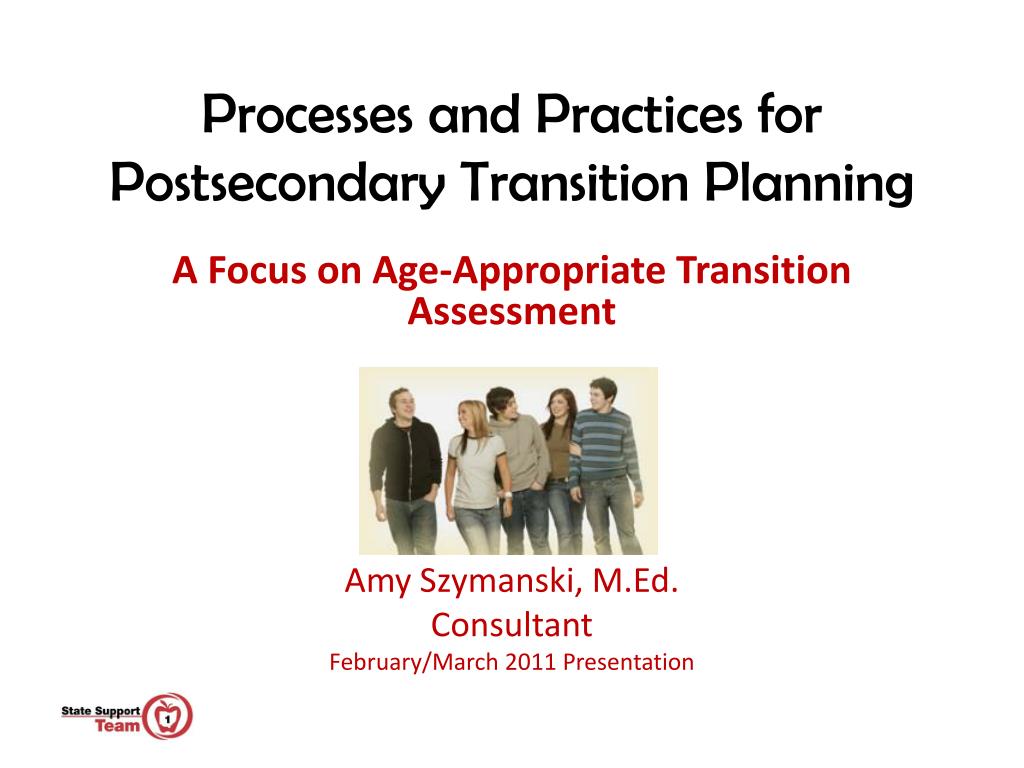 Processes and Practices for Postsecondary Transition Planning

A Focus on Age-Appropriate Transition Assessment

Amy Szymanski, M.Ed.
Consultant
February/March 2011 Presentation

State Support Team 1